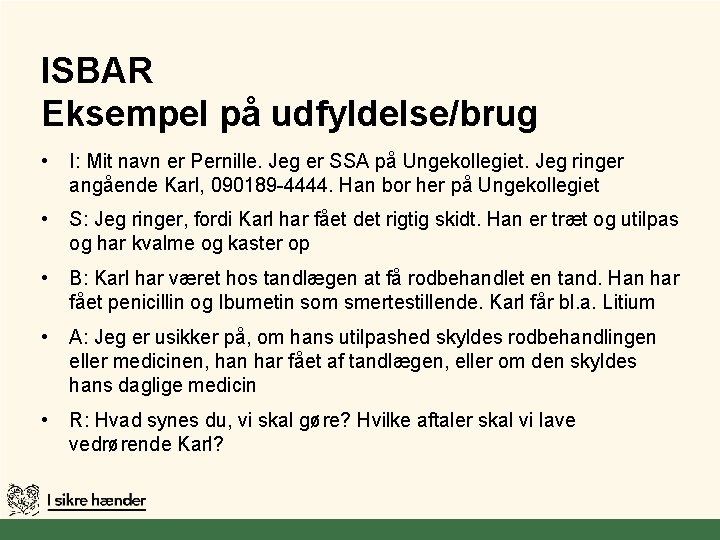 ISBAR
Eksempel på udfyldelse/brug

• I: Mit navn er Pernille. Jeg er SSA på Ungekollegiet. Jeg ringer angående Karl, 090189-4444. Han bor her på Ungekollegiet

• S: Jeg ringer, fordi Karl har fået det rigtig skidt. Han er træt og utilpas og har kvalme og kaster op

• B: Karl har været hos tandlægen at få rodbehandlet en tand. Han har fået penicillin og Ibumetin som smertestillende. Karl får bl.a. Litium

• A: Jeg er usikker på, om hans utilpashed skyldes rodbehandlingen eller medicinen, han har fået af tandlægen, eller om den skyldes hans daglige medicin

• R: Hvad synes du, vi skal gøre? Hvilke aftaler skal vi lave vedrørende Karl?

I sikre hænder